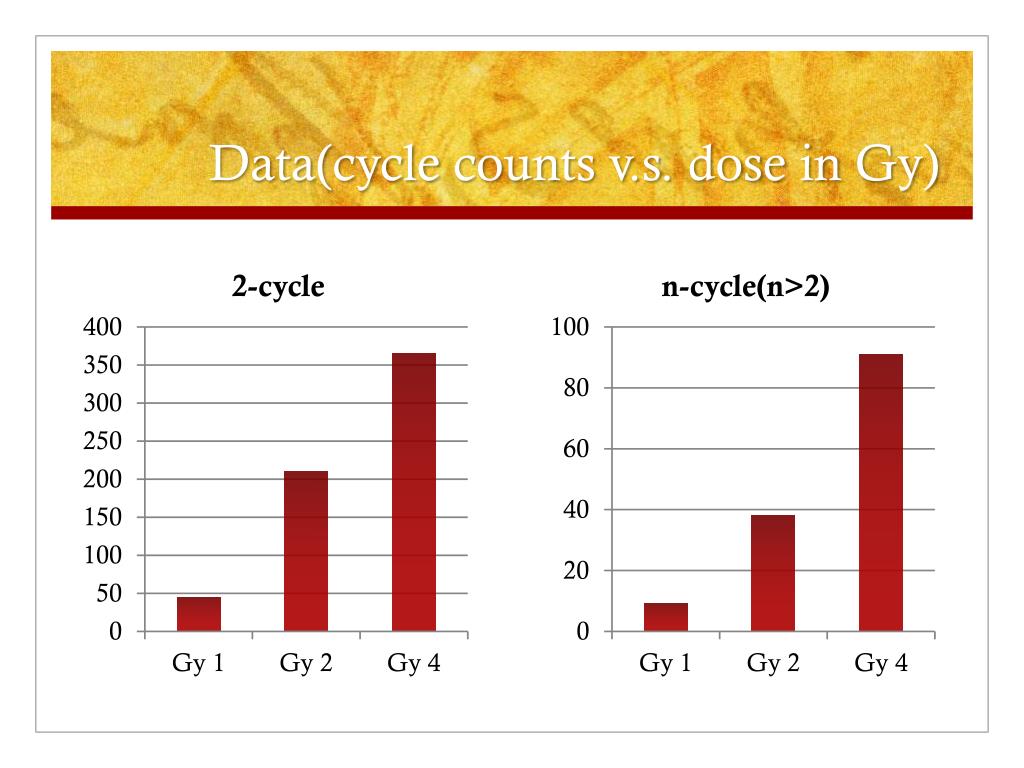 Data(cycle counts v.s. dose in Gy)

2-cycle

400
350
300
250
200
150
100
50
0

Gy 1 Gy 2 Gy 4

n-cycle(n>2)

100
80
60
40
20
0

Gy 1 Gy 2 Gy 4